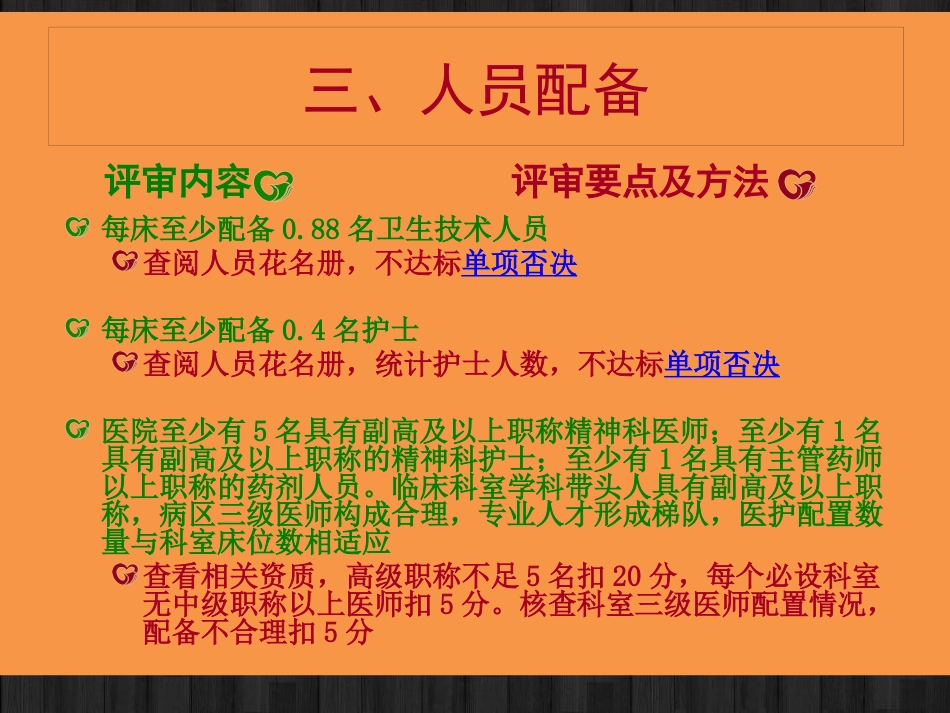 三、人员配备

评审内容

评审要点及方法

每床至少配备 0.88 名卫生技术人员

查阅人员花名册，不达标单项否决

每床至少配备 0.4 名护士

查阅人员花名册，统计护士人数，不达标单项否决

医院至少有 5 名具有副高及以上职称精神科医师；至少有 1 名具有副高及以上职称的精神科护士；至少有 1 名具有主管药师以上职称的药剂人员。临床科室学科带头人具有副高及以上职称，病区三级医师构成合理，专业人才形成梯队，医护配置数量与科室床位数相适应

查看相关资质，高级职称不足 5 名扣 20 分，每个必设科室无中级职称以上医师扣 5 分。核查科室三级医师配置情况，配备不合理扣 5 分